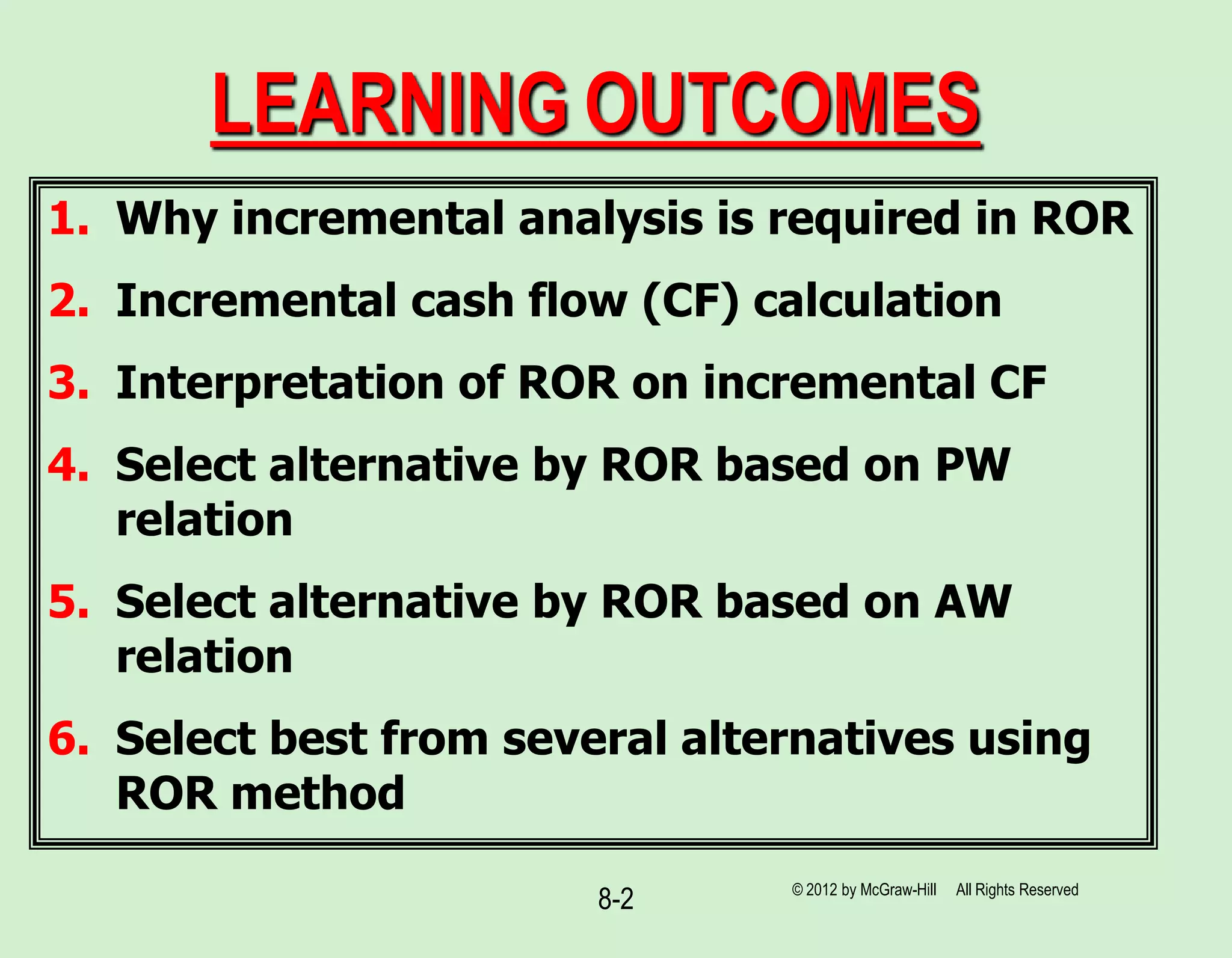 LEARNING OUTCOMES

1. Why incremental analysis is required in ROR

2. Incremental cash flow (CF) calculation

3. Interpretation of ROR on incremental CF

4. Select alternative by ROR based on PW relation

5. Select alternative by ROR based on AW relation

6. Select best from several alternatives using ROR method

8-2

© 2012 by McGraw-Hill All Rights Reserved